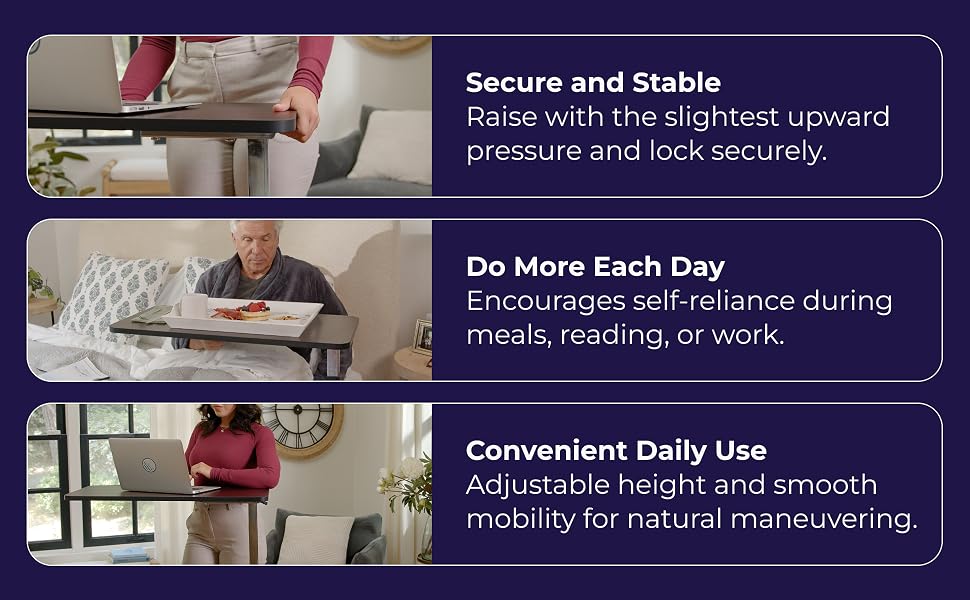 Secure and Stable
Raise with the slightest upward pressure and lock securely.

Do More Each Day
Encourages self-reliance during meals, reading, or work.

Convenient Daily Use
Adjustable height and smooth mobility for natural maneuvering.